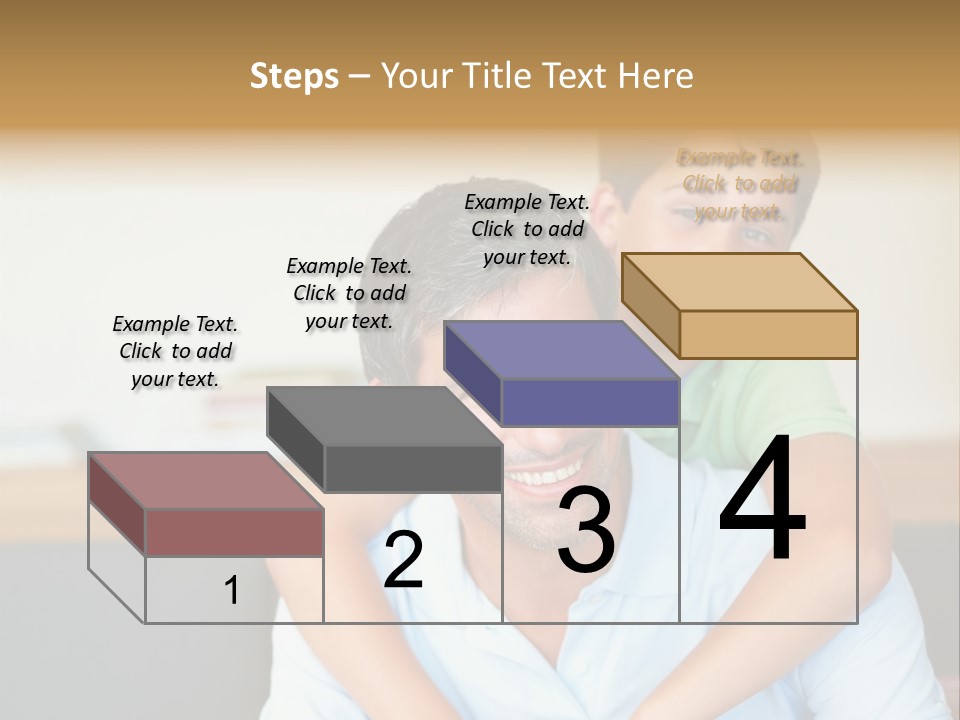 Steps – Your Title Text Here

Example Text. Click to add your text.

Example Text. Click to add your text.

Example Text. Click to add your text.

Example Text. Click to add your text.

1

2

3

4